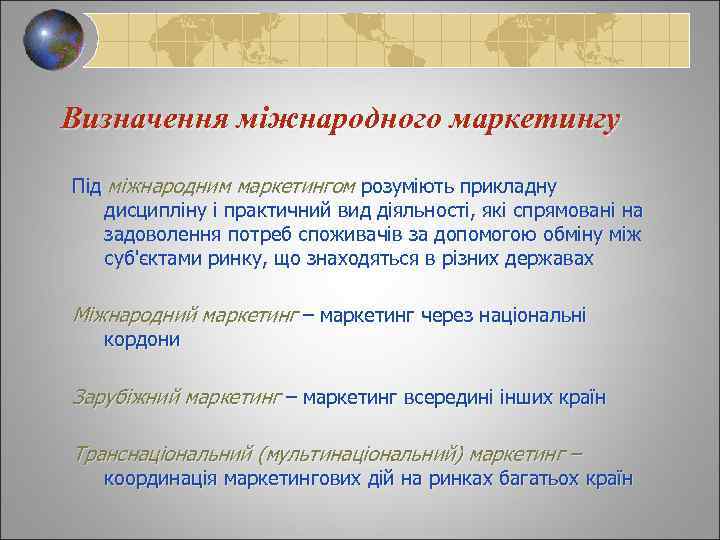 Визначення міжнародного маркетингу

Під міжнародним маркетингом розуміють прикладну дисципліну і практичний вид діяльності, які спрямовані на задоволення потреб споживачів за допомогою обміну між суб'єктами ринку, що знаходяться в різних державах

Міжнародний маркетинг – маркетинг через національні кордони

Зарубіжний маркетинг – маркетинг всередині інших країн

Транснаціональний (мультинаціональний) маркетинг – координація маркетингових дій на ринках багатьох країн